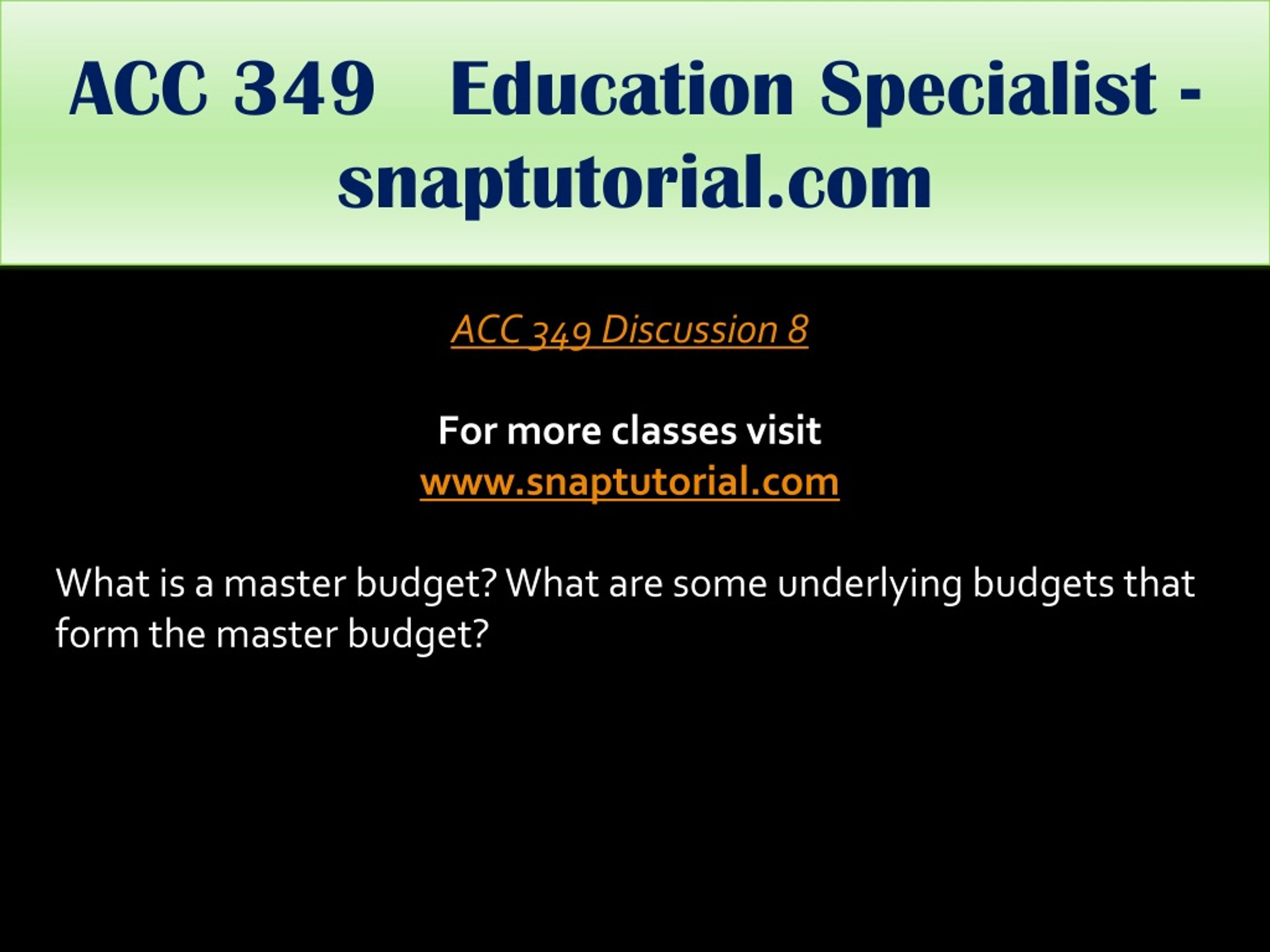 ACC 349 Education Specialist - snaptutorial.com

ACC 349 Discussion 8

For more classes visit
www.snaptutorial.com

What is a master budget? What are some underlying budgets that form the master budget?